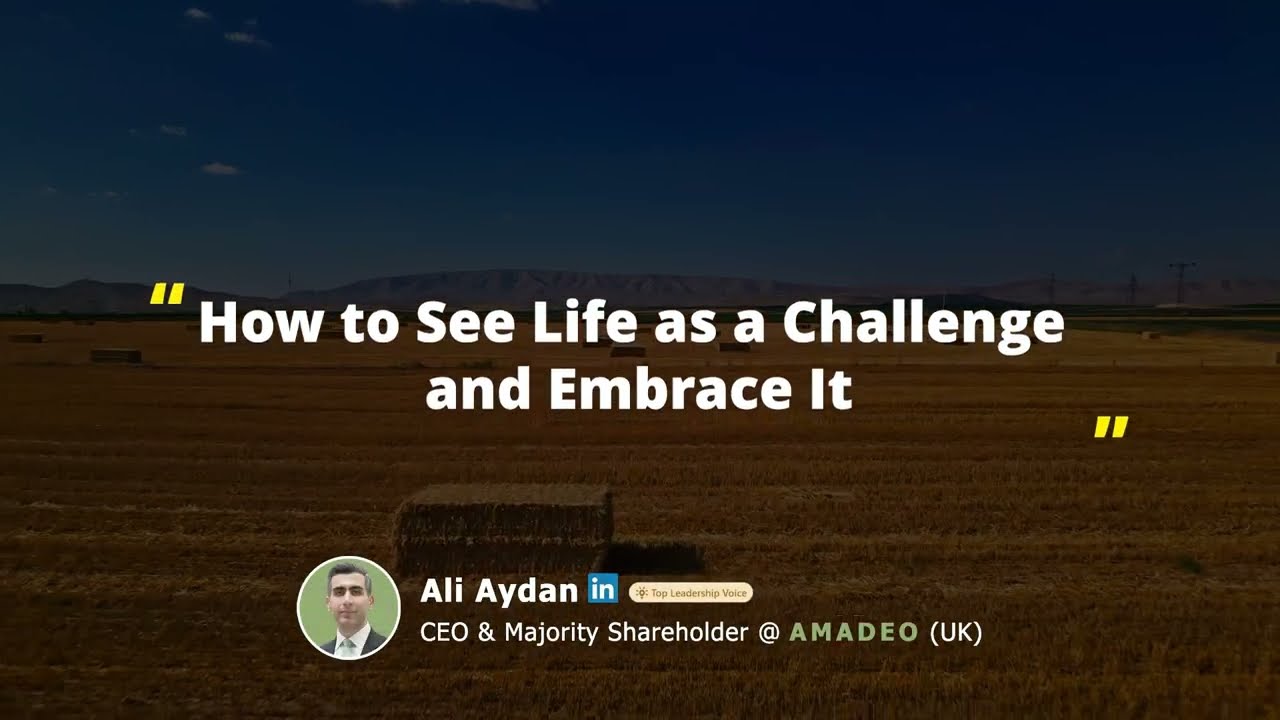 " How to See Life as a Challenge and Embrace It "

Ali Aydan in Top Leadership Voice
CEO & Majority Shareholder @ AMADEO (UK)